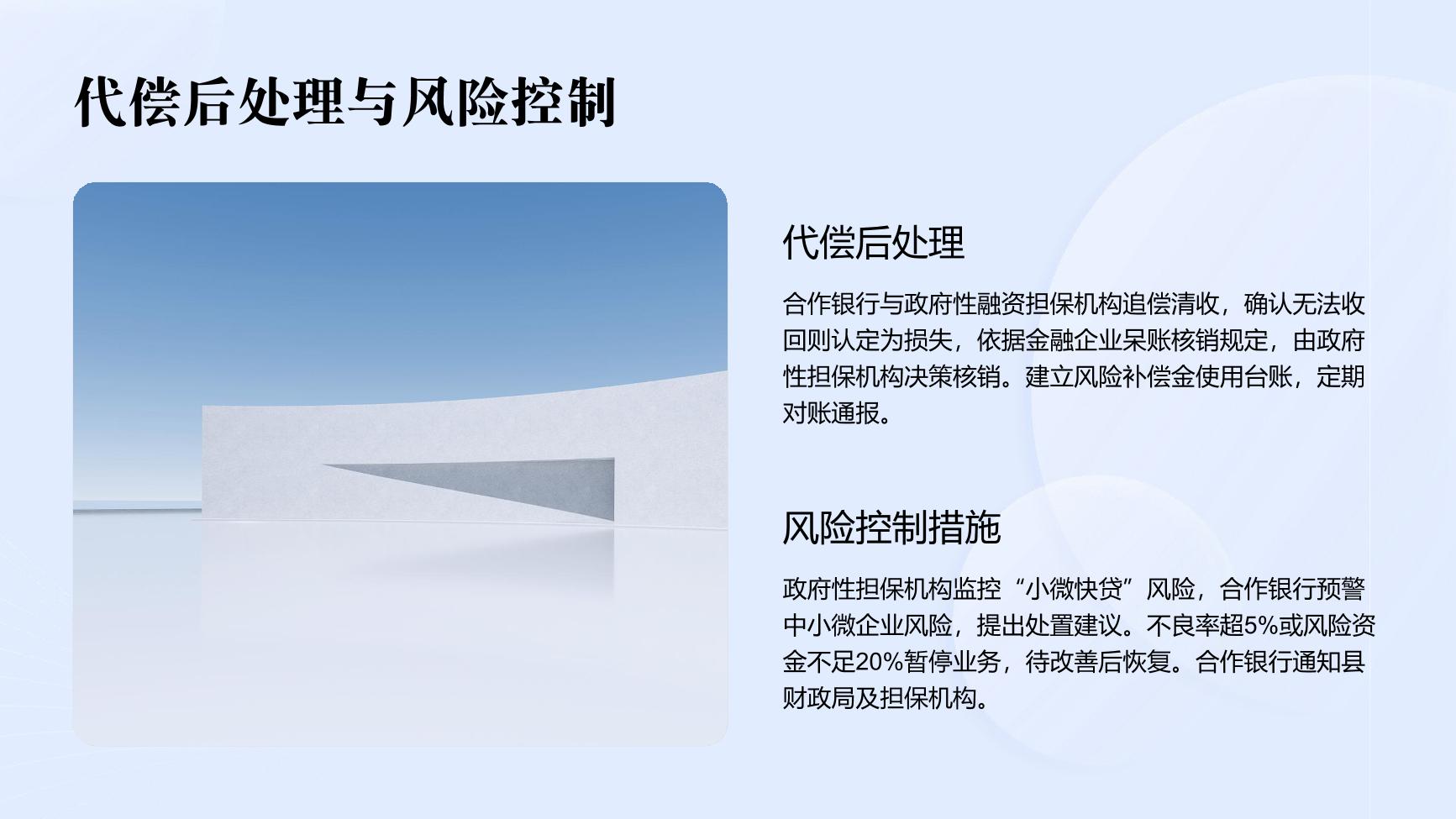 代偿后处理与风险控制

代偿后处理

合作银行与政府性融资担保机构追偿清收，确认无法收回则认定为损失，依据金融企业呆账核销规定，由政府性担保机构决策核销。建立风险补偿金使用台账，定期对账通报。

风险控制措施

政府性担保机构监控“小微快贷”风险，合作银行预警中小微企业风险，提出处置建议。不良率超5%或风险资金不足20%暂停业务，待改善后恢复。合作银行通知县财政局及担保机构。